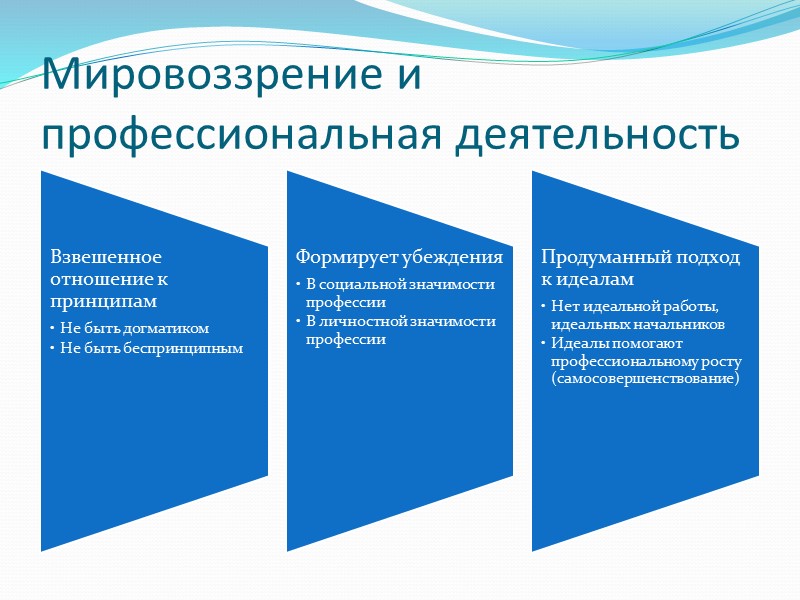 Мировоззрение и профессиональная деятельность

Взвешенное отношение к принципам
• Не быть догматиком
• Не быть беспринципным

Формирует убеждения
• В социальной значимости профессии
• В личностной значимости профессии

Продуманный подход к идеалам
• Нет идеальной работы, идеальных начальников
• Идеалы помогают профессиональному росту (самосовершенствование)